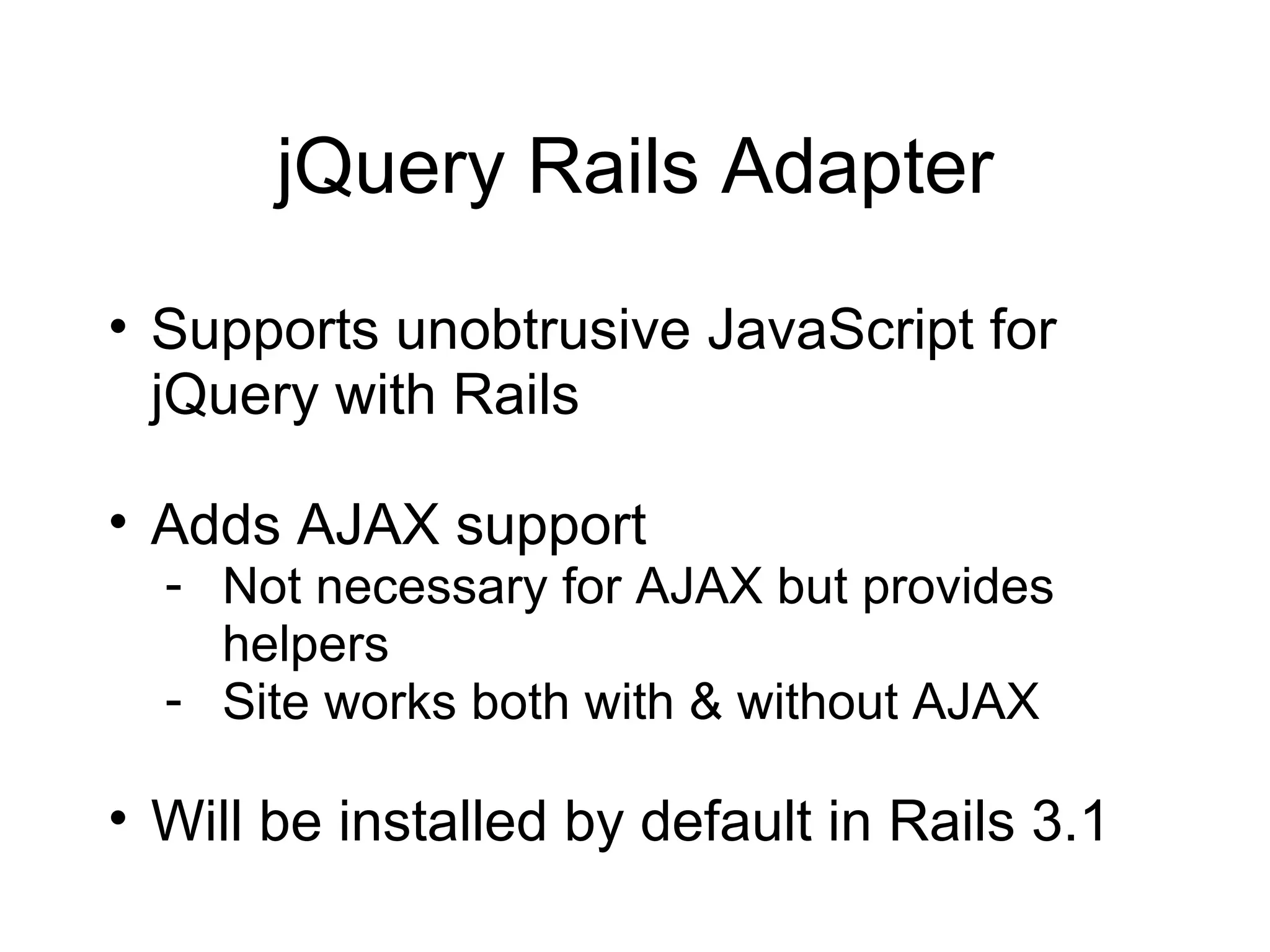 jQuery Rails Adapter

• Supports unobtrusive JavaScript for jQuery with Rails

• Adds AJAX support
  - Not necessary for AJAX but provides helpers
  - Site works both with & without AJAX

• Will be installed by default in Rails 3.1